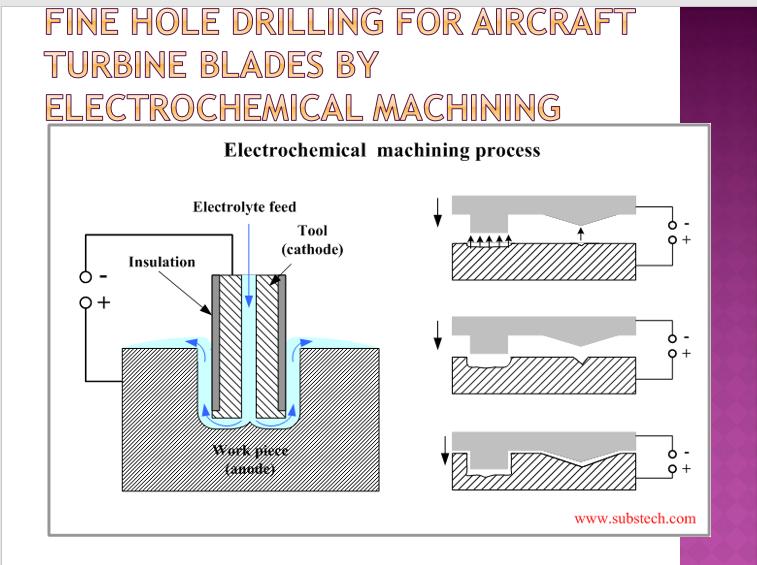 FINE HOLE DRILLING FOR AIRCRAFT TURBINE BLADES BY ELECTROCHEMICAL MACHINING

Electrochemical machining process

Electrolyte feed

Tool (cathode)

Insulation

-
+

Work piece (anode)

-
+

-
+

-
+

www.substech.com